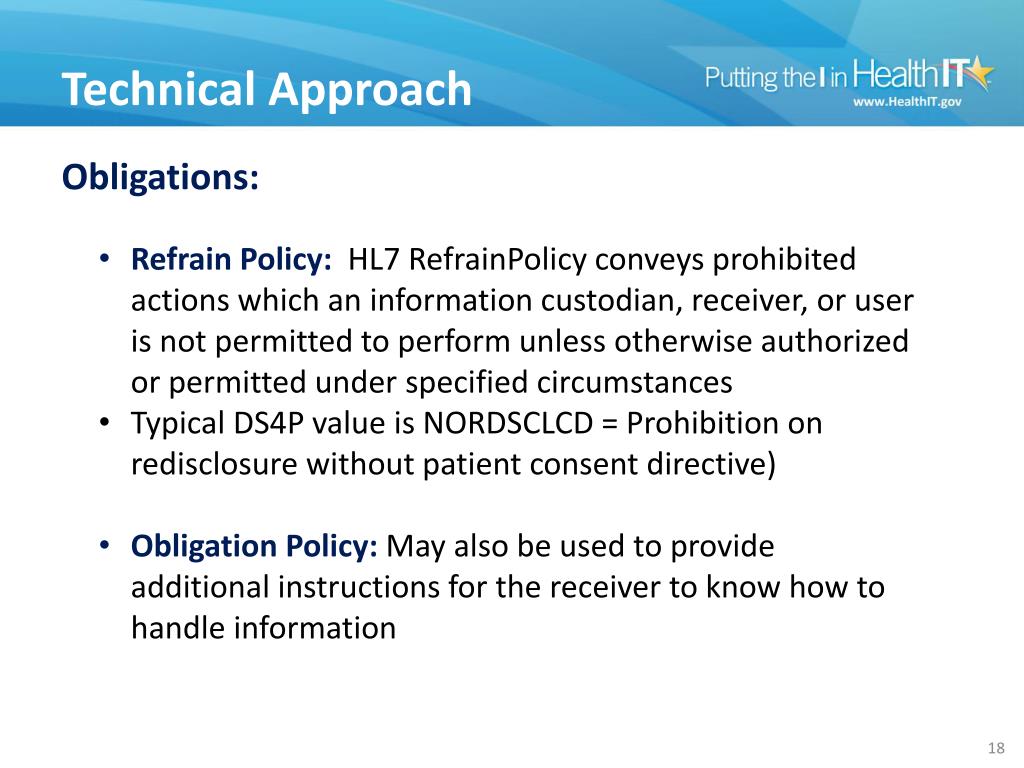 Technical Approach

Putting the I in HealthIT
www.HealthIT.gov

Obligations:

• Refrain Policy: HL7 RefrainPolicy conveys prohibited actions which an information custodian, receiver, or user is not permitted to perform unless otherwise authorized or permitted under specified circumstances
• Typical DS4P value is NORDSCLCD = Prohibition on redisclosure without patient consent directive)

• Obligation Policy: May also be used to provide additional instructions for the receiver to know how to handle information

18